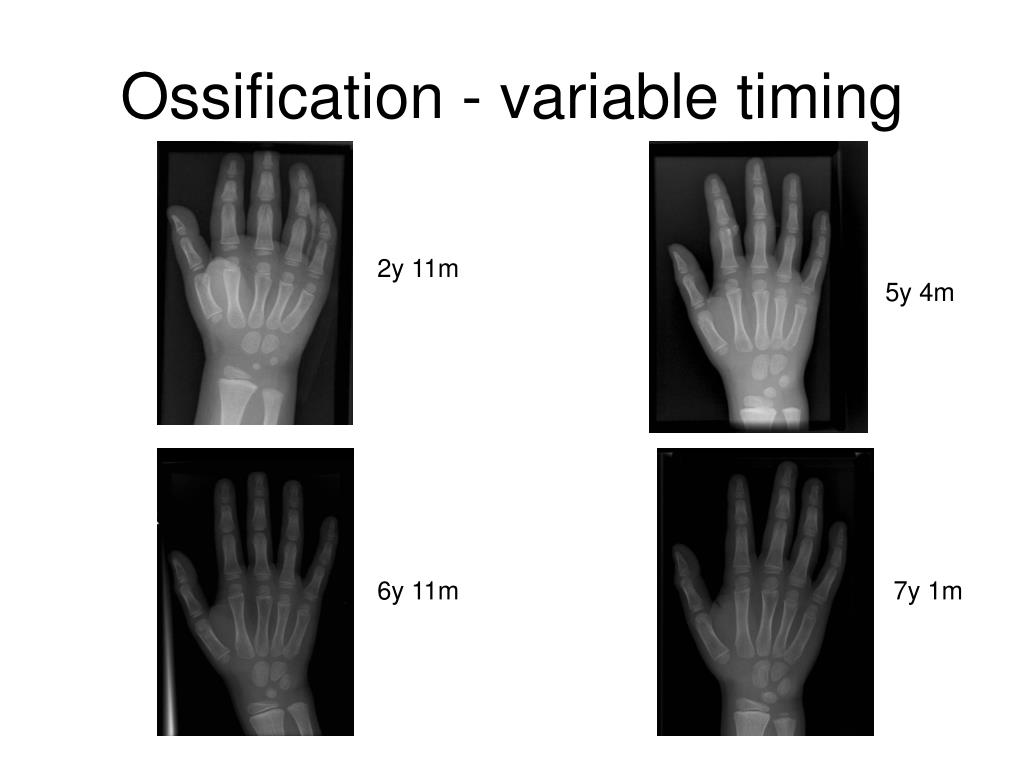 Ossification - variable timing

2y 11m

5y 4m

6y 11m

7y 1m